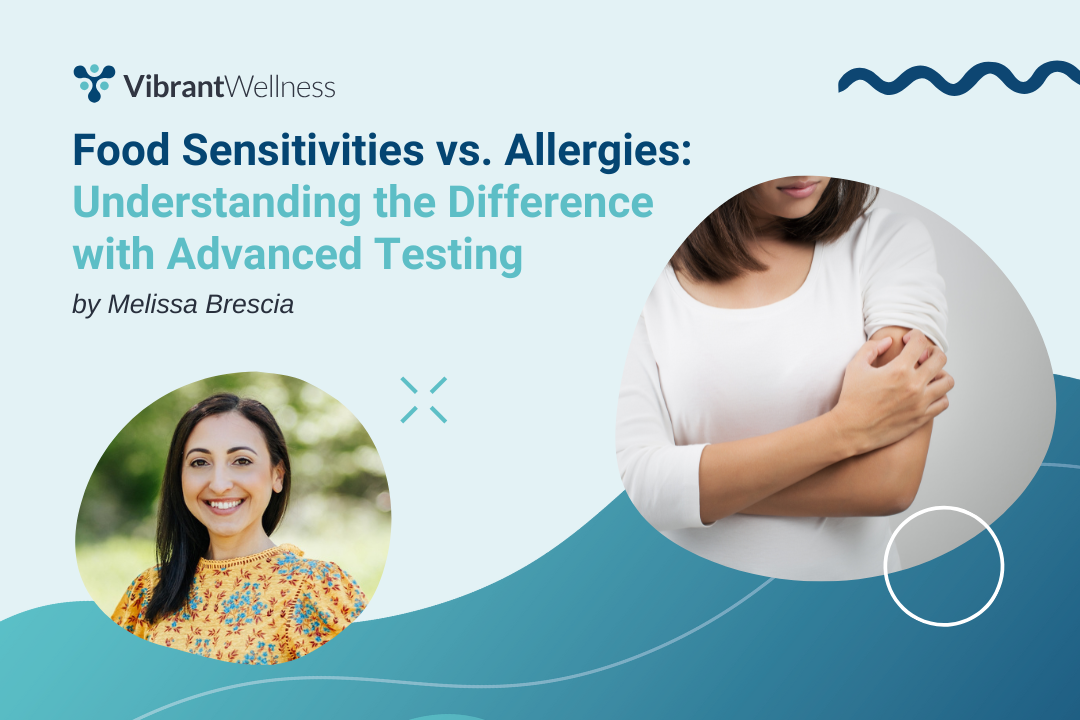 VibrantWellness

Food Sensitivities vs. Allergies: Understanding the Difference with Advanced Testing

by Melissa Brescia